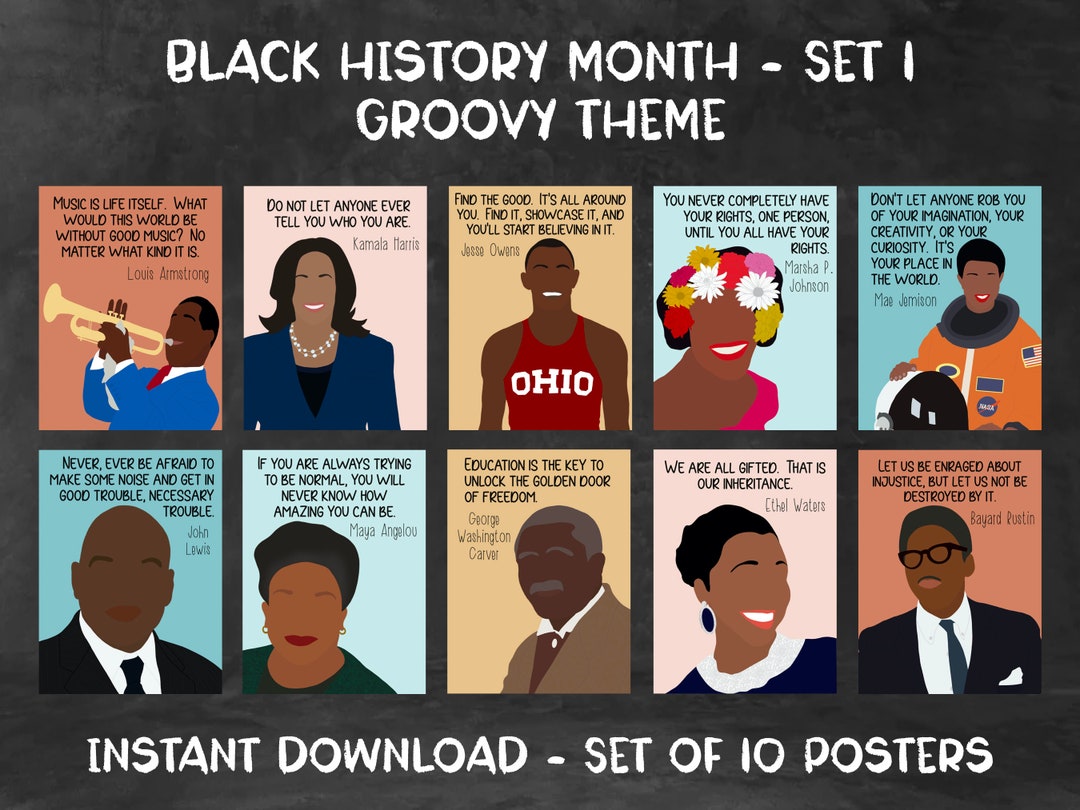 BLACK HISTORY MONTH - SET 1
GROOVY THEME

MUSIC IS LIFE ITSELF. WHAT WOULD THIS WORLD BE WITHOUT GOOD MUSIC? NO MATTER WHAT KIND IT IS.
Louis Armstrong

DO NOT LET ANYONE EVER TELL YOU WHO YOU ARE.
Kamala Harris

FIND THE GOOD. IT'S ALL AROUND YOU. FIND IT, SHOWCASE IT, AND YOU'LL START BELIEVING IN IT.
Jesse Owens

OHIO

YOU NEVER COMPLETELY HAVE YOUR RIGHTS, ONE PERSON, UNTIL YOU ALL HAVE YOUR RIGHTS.
Marsha P. Johnson

DON'T LET ANYONE ROB YOU OF YOUR IMAGINATION, YOUR CREATIVITY, OR YOUR CURIOSITY. IT'S YOUR PLACE IN THE WORLD.
Mae Jemison

NASA

NEVER, EVER BE AFRAID TO MAKE SOME NOISE AND GET IN GOOD TROUBLE, NECESSARY TROUBLE.
John Lewis

IF YOU ARE ALWAYS TRYING TO BE NORMAL, YOU WILL NEVER KNOW HOW AMAZING YOU CAN BE.
Maya Angelou

EDUCATION IS THE KEY TO UNLOCK THE GOLDEN DOOR OF FREEDOM.
George Washington Carver

WE ARE ALL GIFTED. THAT IS OUR INHERITANCE.
Ethel Waters

LET US BE ENRAGED ABOUT INJUSTICE, BUT LET US NOT BE DESTROYED BY IT.
Bayard Rustin

INSTANT DOWNLOAD - SET OF 10 POSTERS